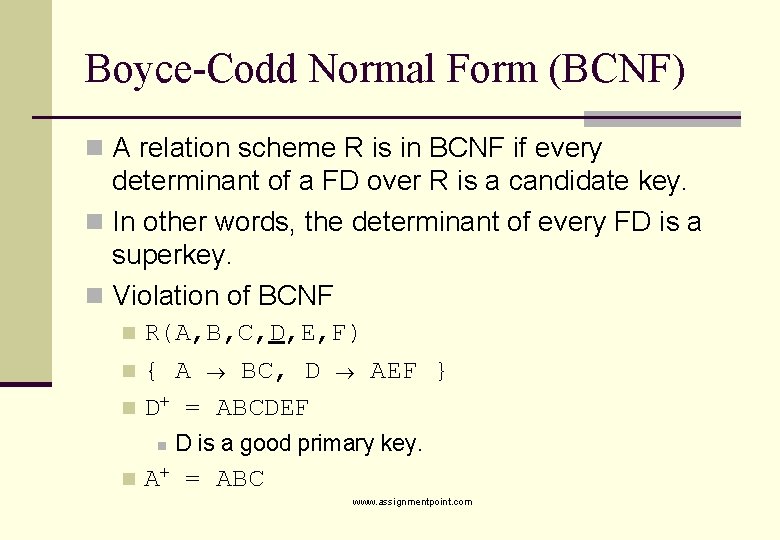 Boyce-Codd Normal Form (BCNF)

A relation scheme R is in BCNF if every determinant of a FD over R is a candidate key.

In other words, the determinant of every FD is a superkey.

Violation of BCNF

R(A,B,C,D,E,F)

{ A $\rightarrow$ BC, D $\rightarrow$ AEF }

$D^+$ = ABCDEF

D is a good primary key.

$A^+$ = ABC

www.assignmentpoint.com